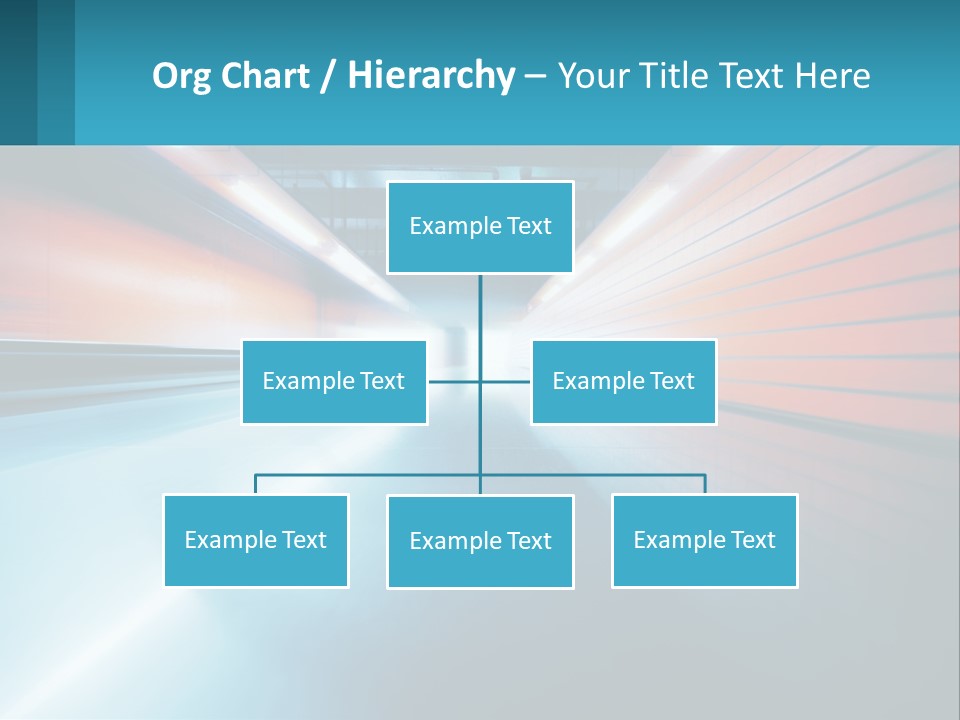 Org Chart / Hierarchy – Your Title Text Here

Example Text

Example Text

Example Text

Example Text

Example Text

Example Text